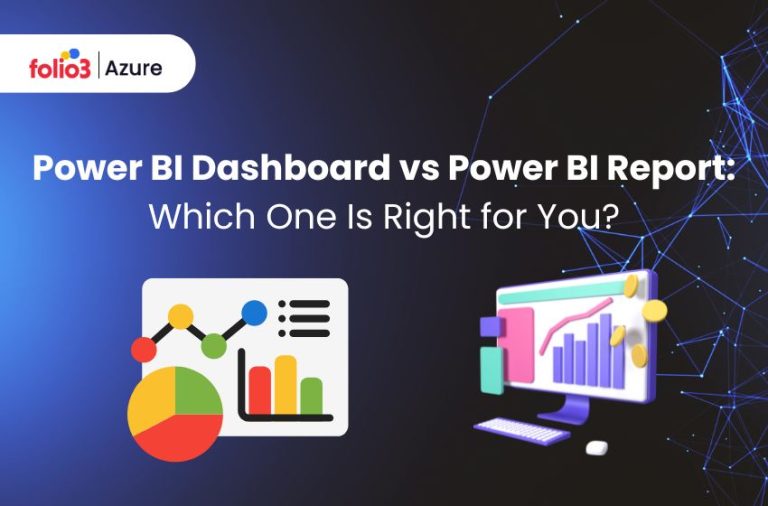 folio3 | Azure

Power BI Dashboard vs Power BI Report: Which One Is Right for You?